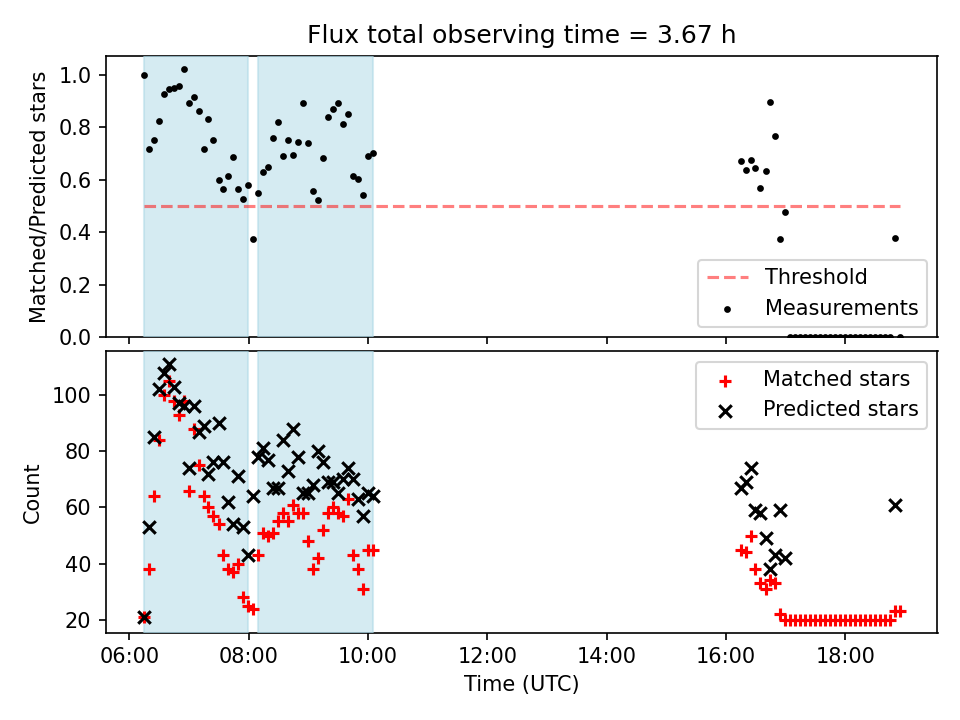 Flux total observing time = 3.67 h

Matched/Predicted stars

1.0
0.8
0.6
0.4
0.2
0.0

Threshold
Measurements

Count

100
80
60
40
20

Matched stars
Predicted stars

06:00
08:00
10:00
12:00
14:00
16:00
18:00

Time (UTC)